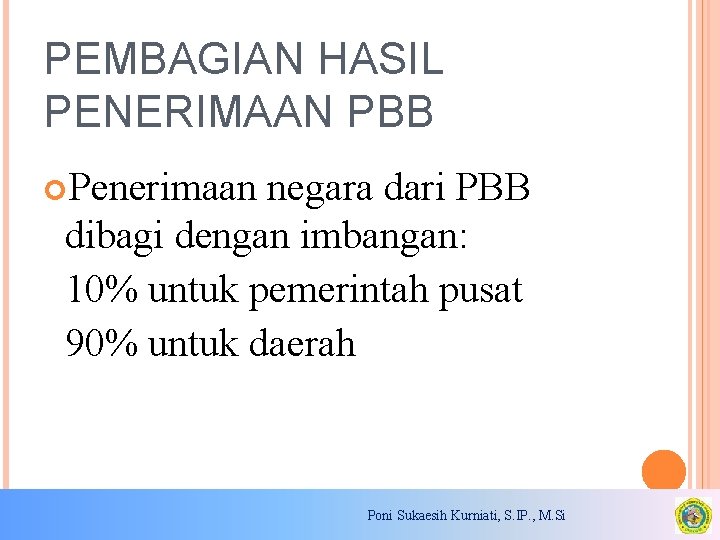 PEMBAGIAN HASIL PENERIMAAN PBB

Penerimaan negara dari PBB dibagi dengan imbangan:
10% untuk pemerintah pusat
90% untuk daerah

Poni Sukaesih Kurniati, S.IP., M.Si